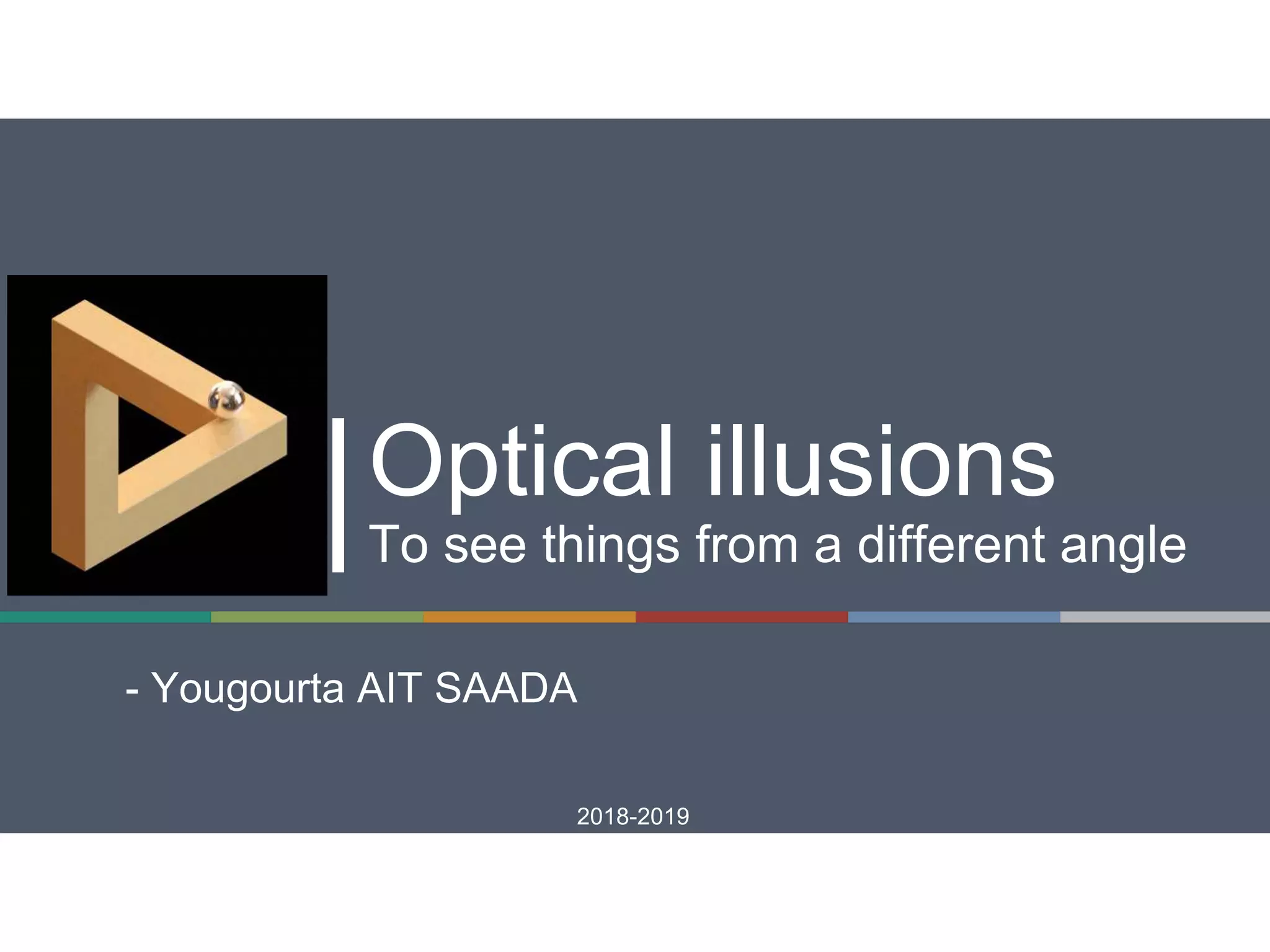 Optical illusions

To see things from a different angle

- Yougourta AIT SAADA

2018-2019